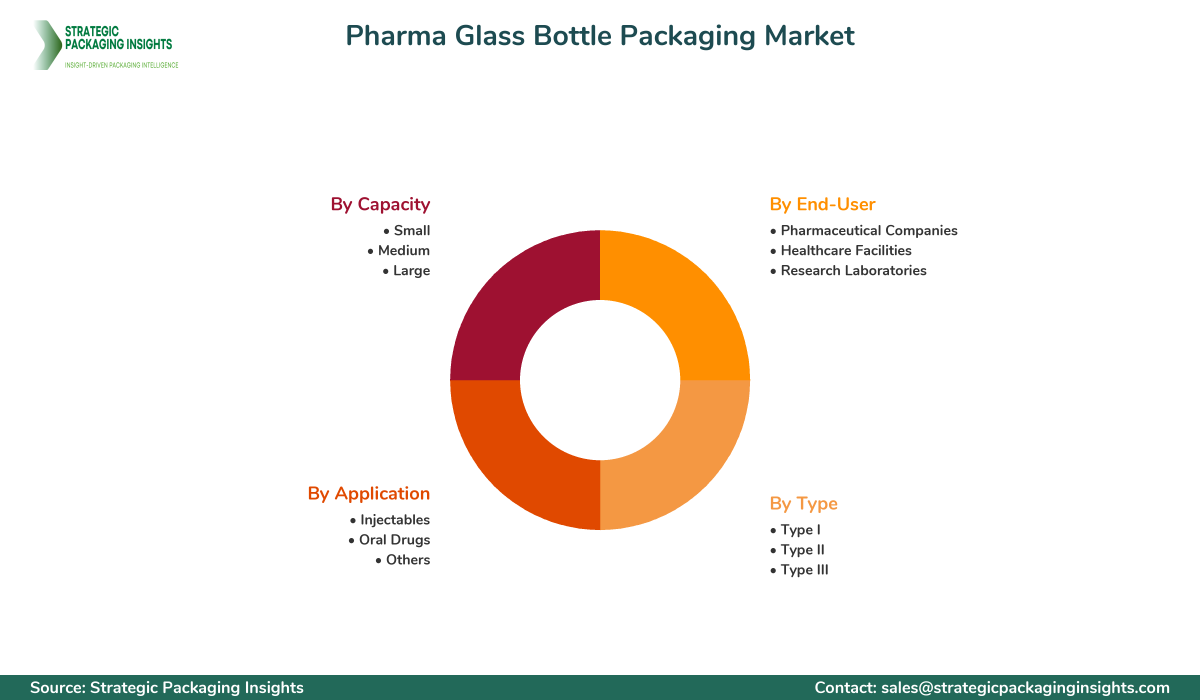 STRATEGIC PACKAGING INSIGHTS
INSIGHT-DRIVEN PACKAGING INTELLIGENCE

Pharma Glass Bottle Packaging Market

By Capacity
• Small
• Medium
• Large

By End-User
• Pharmaceutical Companies
• Healthcare Facilities
• Research Laboratories

By Application
• Injectables
• Oral Drugs
• Others

By Type
• Type I
• Type II
• Type III

Source: Strategic Packaging Insights
Contact: sales@strategicpackaginginsights.com